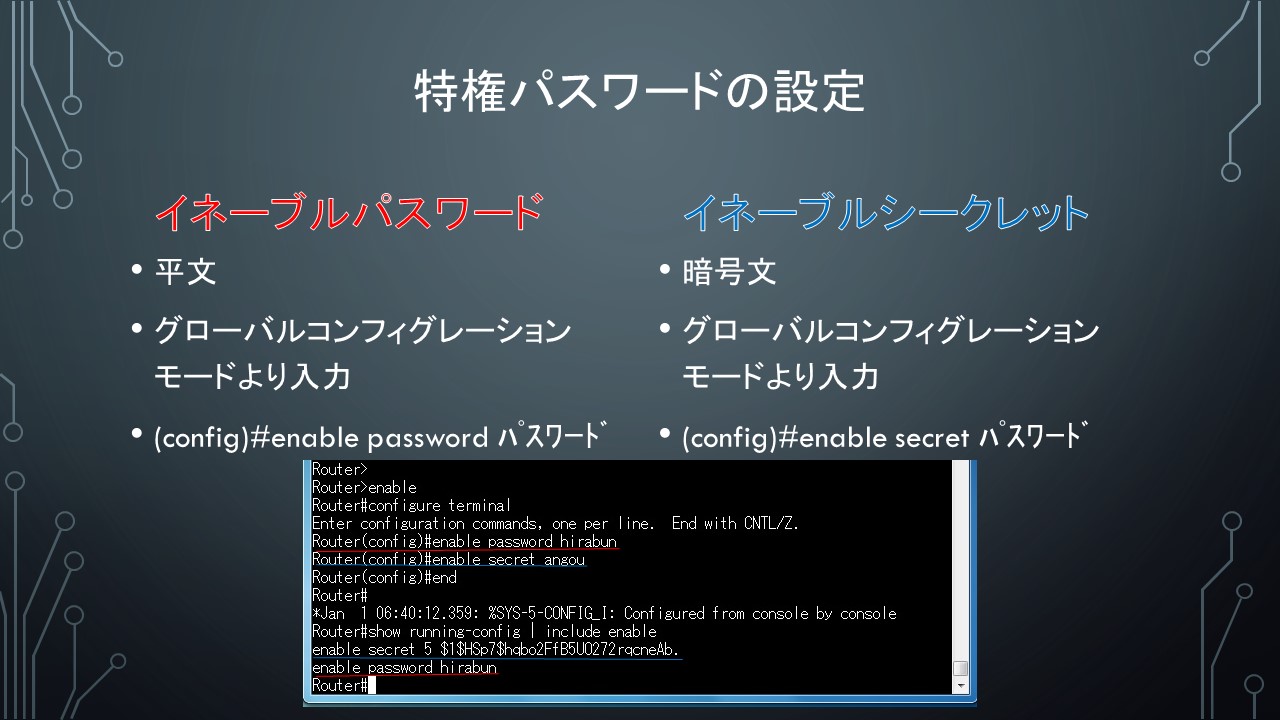 特権パスワードの設定

イネーブルパスワード

• 平文
• グローバルコンフィグレーションモードより入力
• (config)#enable password パスワード

イネーブルシークレット

• 暗号文
• グローバルコンフィグレーションモードより入力
• (config)#enable secret パスワード

Router>
Router>enable
Router#configure terminal
Enter configuration commands, one per line. End with CNTL/Z.
Router(config)#enable password hirabun
Router(config)#enable secret angou
Router(config)#end
Router#
*Jan 1 06:40:12.359: %SYS-5-CONFIG_I: Configured from console by console
Router#show running-config | include enable
enable secret 5 $1$HSp7$hqbo2FfB5UO272rqcneAb.
enable password hirabun
Router#